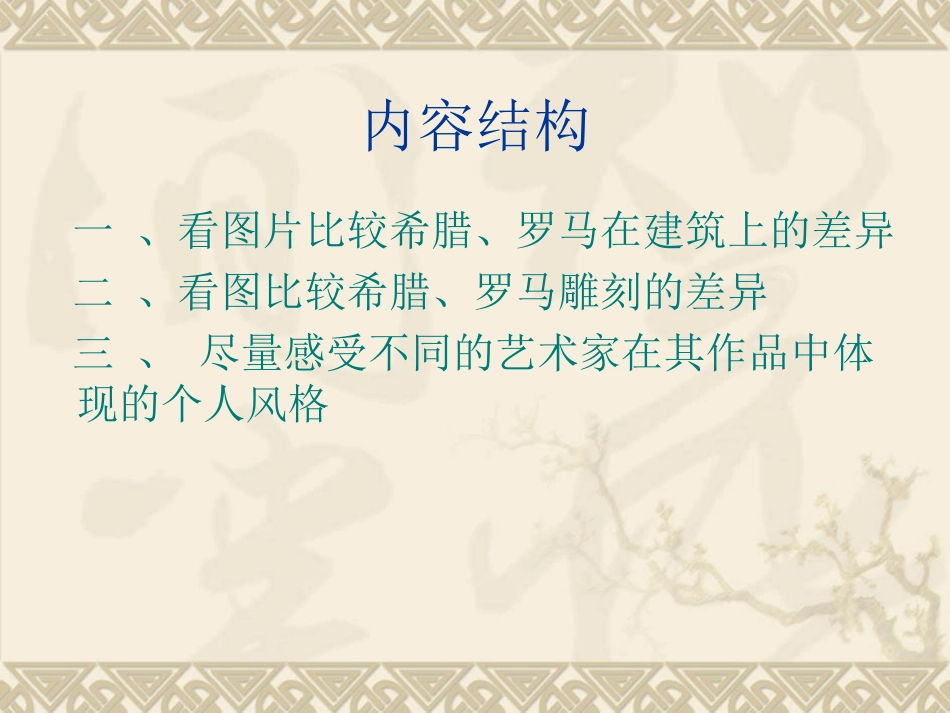 内容结构

一 、看图片比较希腊、罗马在建筑上的差异

二 、看图比较希腊、罗马雕刻的差异

三 、 尽量感受不同的艺术家在其作品中体现的个人风格